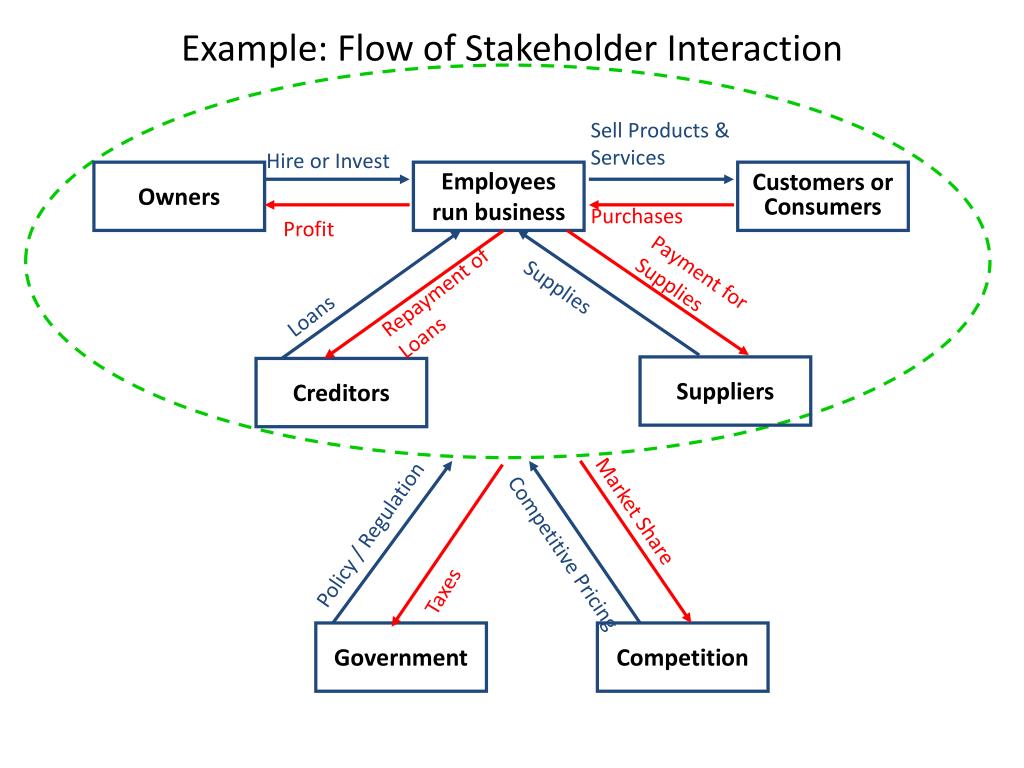 Example: Flow of Stakeholder Interaction

Owners

Hire or Invest

Profit

Employees run business

Sell Products & Services

Purchases

Customers or Consumers

Loans

Repayment of Loans

Supplies

Payment for Supplies

Creditors

Suppliers

Policy / Regulation

Taxes

Competitive Pricing

Market Share

Government

Competition